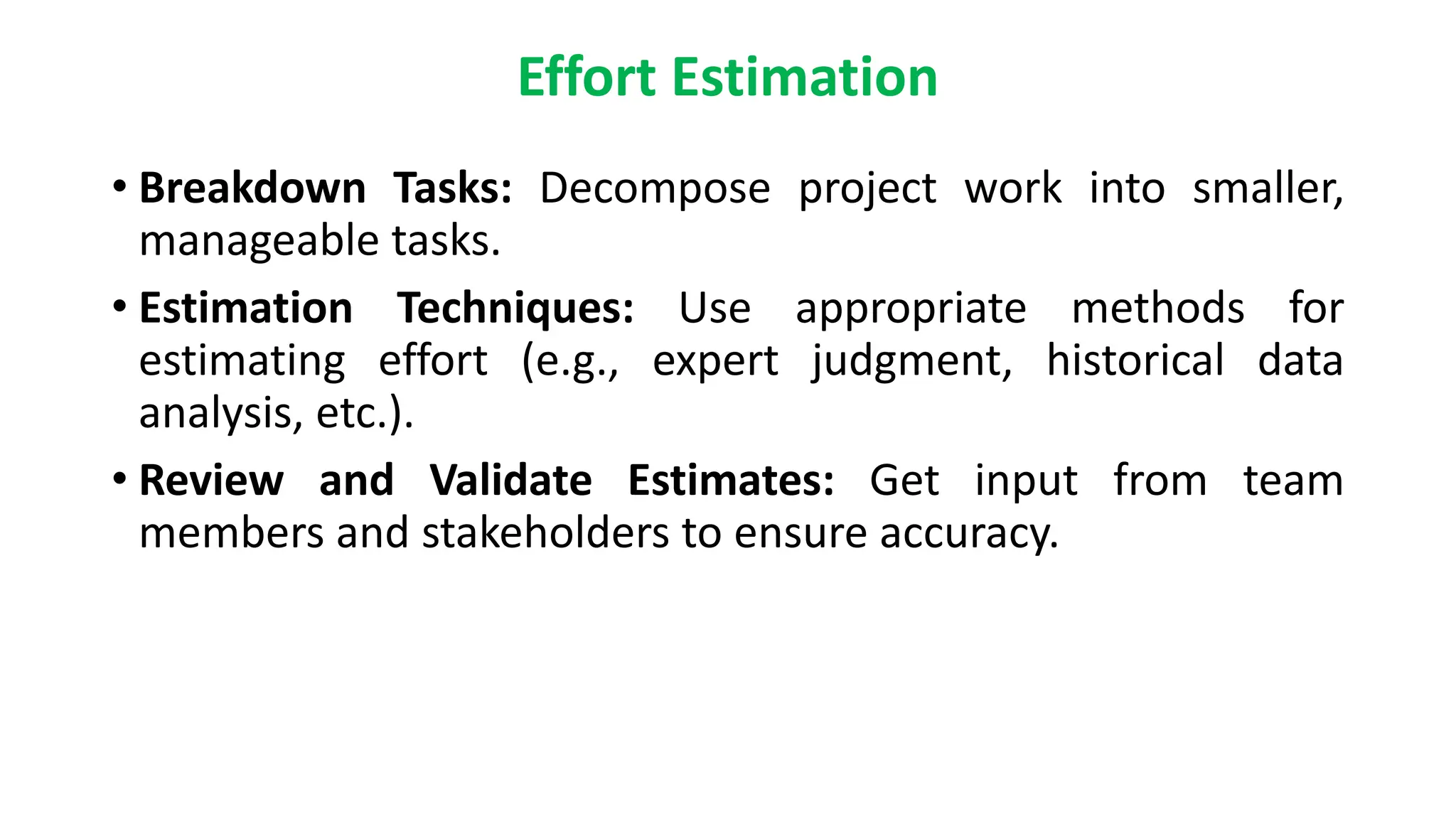 Effort Estimation

• Breakdown Tasks: Decompose project work into smaller, manageable tasks.

• Estimation Techniques: Use appropriate methods for estimating effort (e.g., expert judgment, historical data analysis, etc.).

• Review and Validate Estimates: Get input from team members and stakeholders to ensure accuracy.